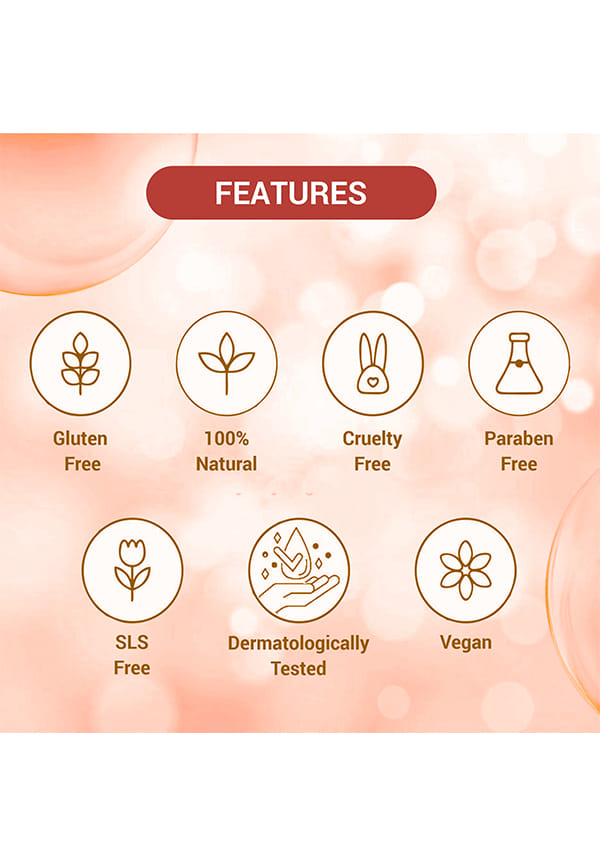 FEATURES

Gluten Free

100% Natural

Cruelty Free

Paraben Free

SLS Free

Dermatologically Tested

Vegan